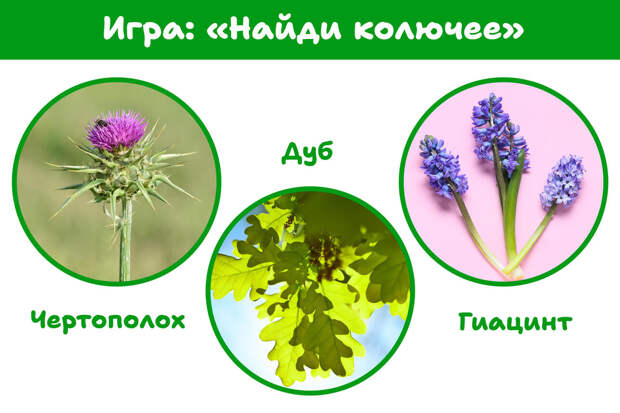 Игра: «Найди колючее»

Дуб

Чертополох

Гиацинт